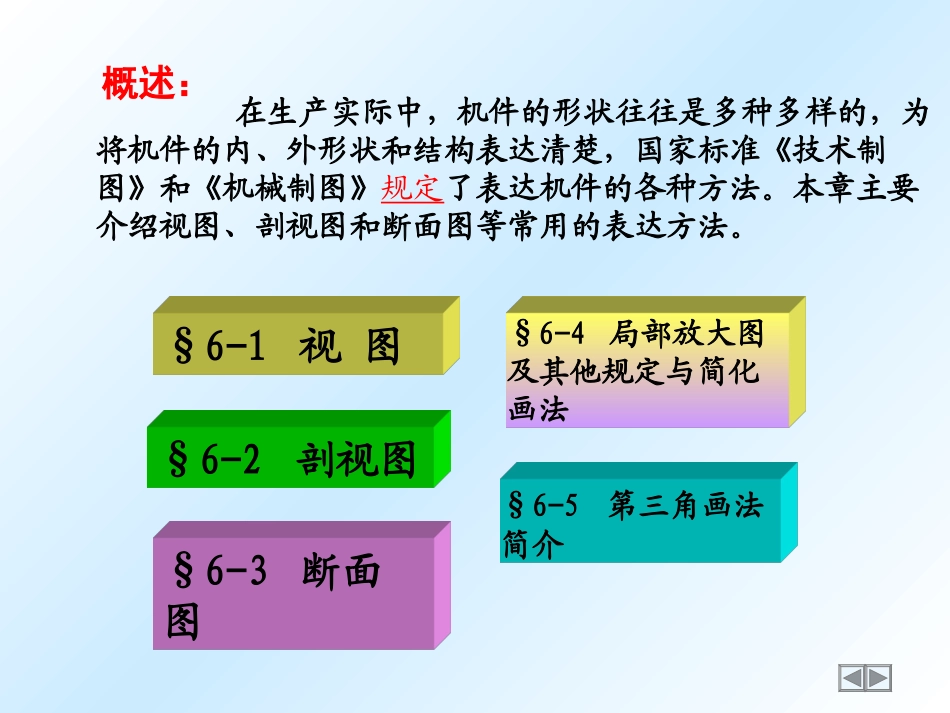 概述：

在生产实际中，机件的形状往往是多种多样的，为将机件的内、外形状和结构表达清楚，国家标准《技术制图》和《机械制图》规定了表达机件的各种方法。本章主要介绍视图、剖视图和断面图等常用的表达方法。

§6-1 视 图

§6-2 剖视图

§6-3 断面图

§6-4 局部放大图及其他规定与简化画法

§6-5 第三角画法简介